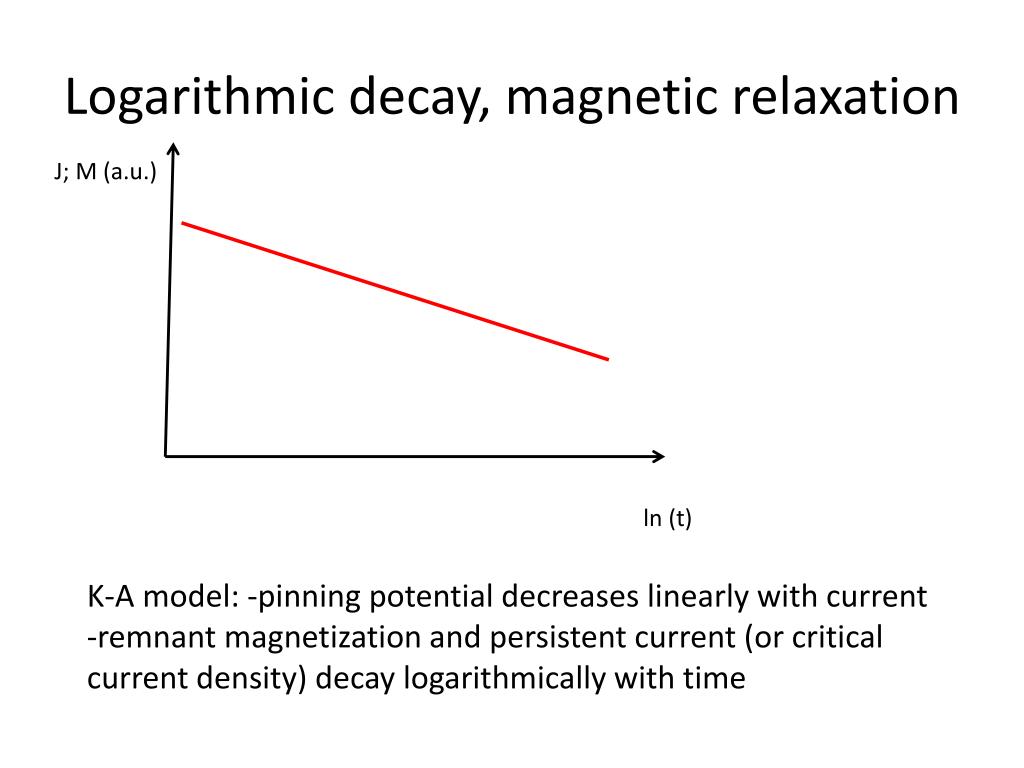 Logarithmic decay, magnetic relaxation

J; M (a.u.)

ln (t)

K-A model: -pinning potential decreases linearly with current
-remnant magnetization and persistent current (or critical current density) decay logarithmically with time